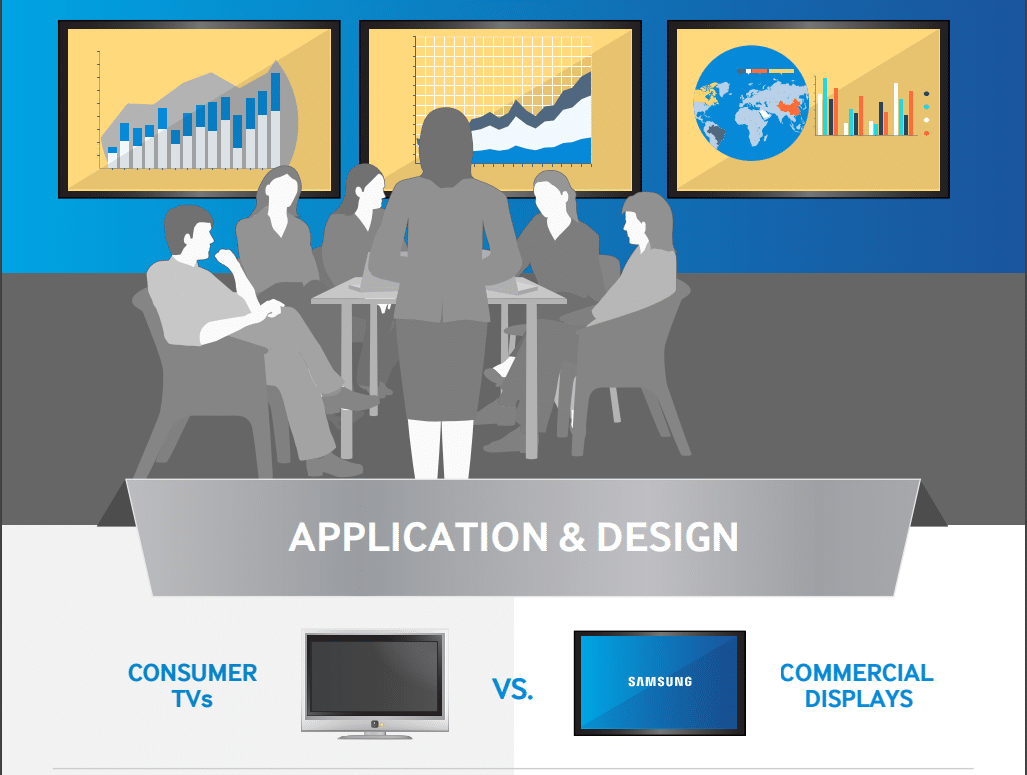 APPLICATION & DESIGN

CONSUMER TVs

VS.

SAMSUNG

COMMERCIAL DISPLAYS